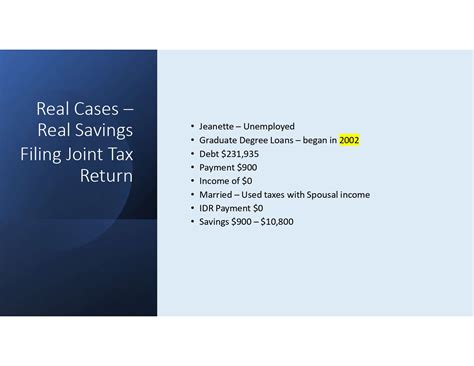 Real Cases – Real Savings Filing Joint Tax Return

• Jeanette – Unemployed
• Graduate Degree Loans – began in 2002
• Debt \$231,935
• Payment \$900
• Income of \$0
• Married – Used taxes with Spousal income
• IDR Payment \$0
• Savings \$900 – \$10,800